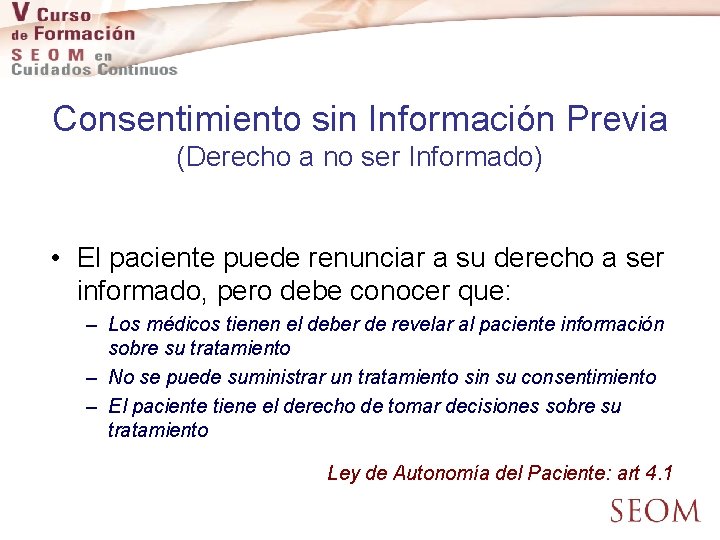 V Curso de Formación SEOM en Cuidados Continuos

Consentimiento sin Información Previa
(Derecho a no ser Informado)

• El paciente puede renunciar a su derecho a ser informado, pero debe conocer que:
– Los médicos tienen el deber de revelar al paciente información sobre su tratamiento
– No se puede suministrar un tratamiento sin su consentimiento
– El paciente tiene el derecho de tomar decisiones sobre su tratamiento

Ley de Autonomía del Paciente: art 4.1

SEOM